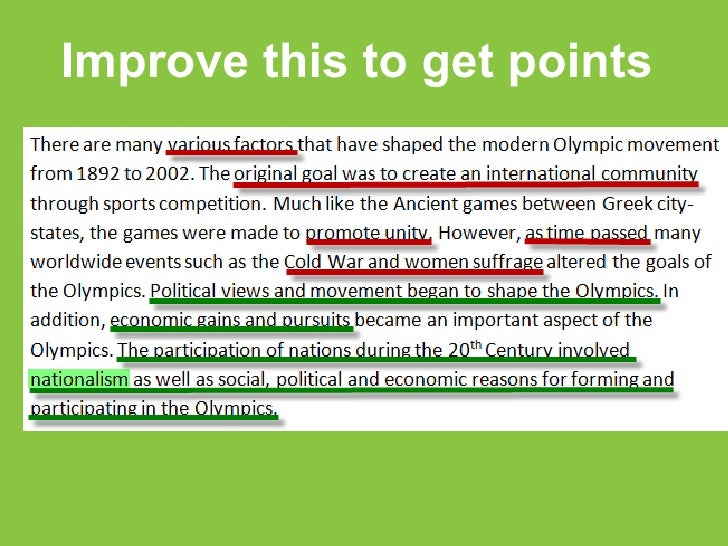 Improve this to get points

There are many various factors that have shaped the modern Olympic movement from 1892 to 2002. The original goal was to create an international community through sports competition. Much like the Ancient games between Greek city-states, the games were made to promote unity. However, as time passed many worldwide events such as the Cold War and women suffrage altered the goals of the Olympics. Political views and movement began to shape the Olympics. In addition, economic gains and pursuits became an important aspect of the Olympics. The participation of nations during the 20$^{th}$ Century involved nationalism as well as social, political and economic reasons for forming and participating in the Olympics.